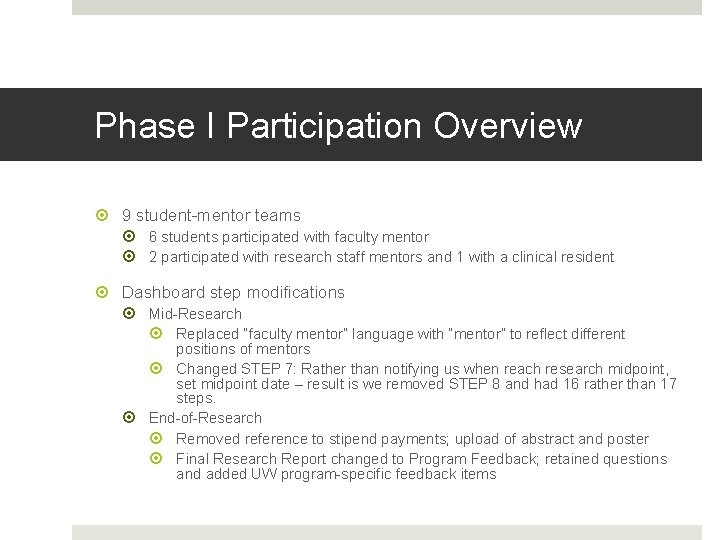 Phase I Participation Overview

9 student-mentor teams

6 students participated with faculty mentor

2 participated with research staff mentors and 1 with a clinical resident

Dashboard step modifications

Mid-Research

Replaced "faculty mentor" language with "mentor" to reflect different positions of mentors

Changed STEP 7: Rather than notifying us when reach research midpoint, set midpoint date – result is we removed STEP 8 and had 16 rather than 17 steps.

End-of-Research

Removed reference to stipend payments; upload of abstract and poster

Final Research Report changed to Program Feedback; retained questions and added UW program-specific feedback items